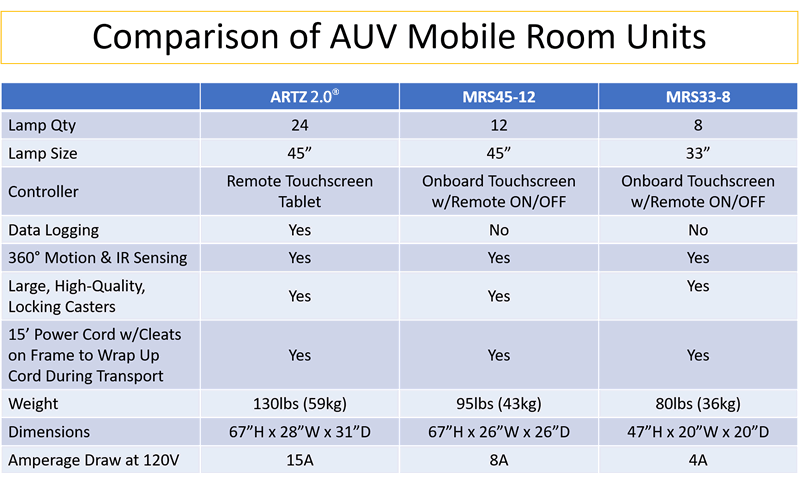 Comparison of AUV Mobile Room Units

| | ARTZ 2.0® | MRS45-12 | MRS33-8 |
|---|---|---|---|
| Lamp Qty | 24 | 12 | 8 |
| Lamp Size | 45” | 45” | 33” |
| Controller | Remote Touchscreen Tablet | Onboard Touchscreen w/Remote ON/OFF | Onboard Touchscreen w/Remote ON/OFF |
| Data Logging | Yes | No | No |
| 360° Motion & IR Sensing | Yes | Yes | Yes |
| Large, High-Quality, Locking Casters | Yes | Yes | Yes |
| 15’ Power Cord w/Cleats on Frame to Wrap Up Cord During Transport | Yes | Yes | Yes |
| Weight | 130lbs (59kg) | 95lbs (43kg) | 80lbs (36kg) |
| Dimensions | 67”H x 28”W x 31”D | 67”H x 26”W x 26”D | 47”H x 20”W x 20”D |
| Amperage Draw at 120V | 15A | 8A | 4A |